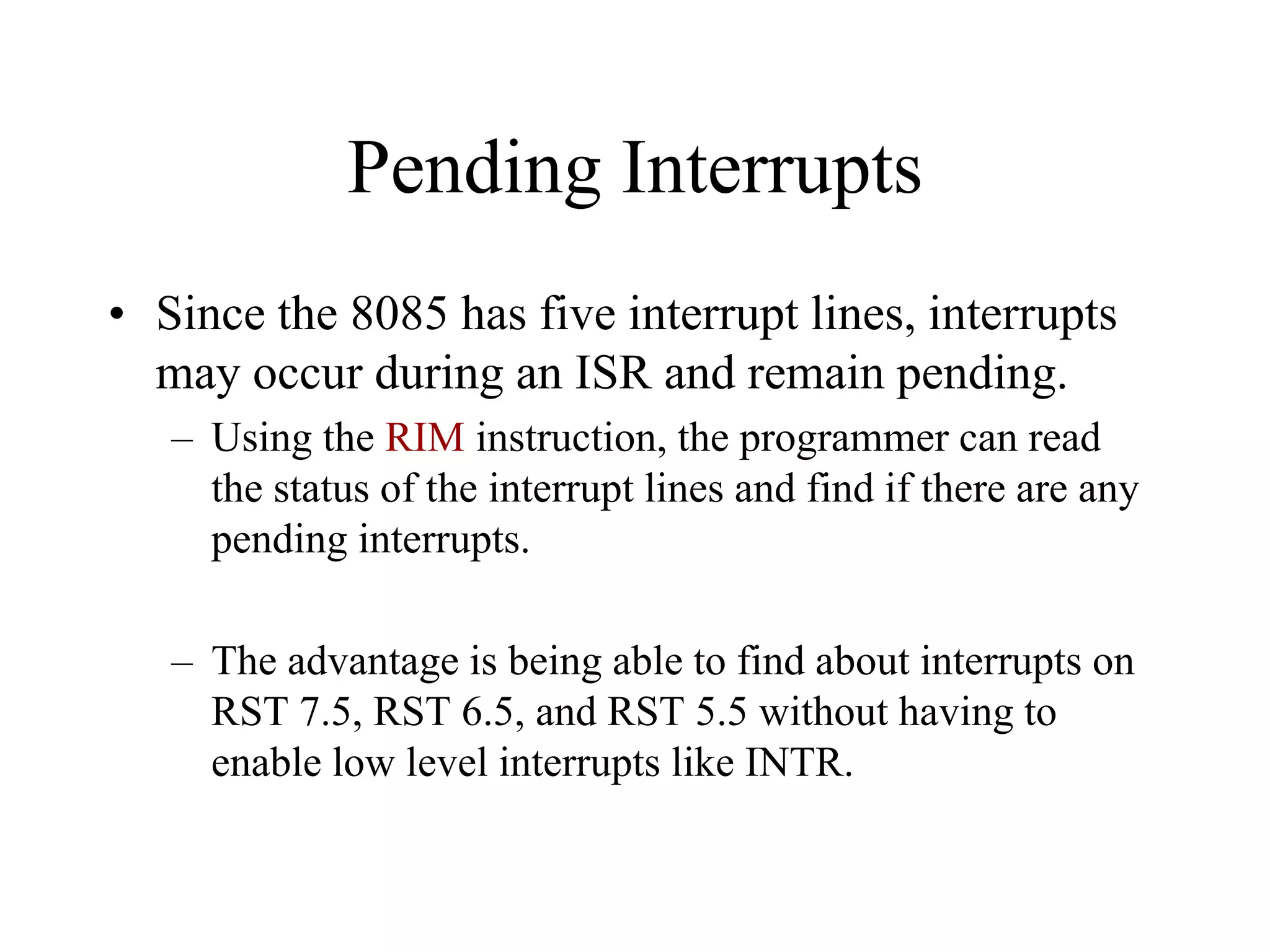 Pending Interrupts

• Since the 8085 has five interrupt lines, interrupts may occur during an ISR and remain pending.

– Using the RIM instruction, the programmer can read the status of the interrupt lines and find if there are any pending interrupts.

– The advantage is being able to find about interrupts on RST 7.5, RST 6.5, and RST 5.5 without having to enable low level interrupts like INTR.